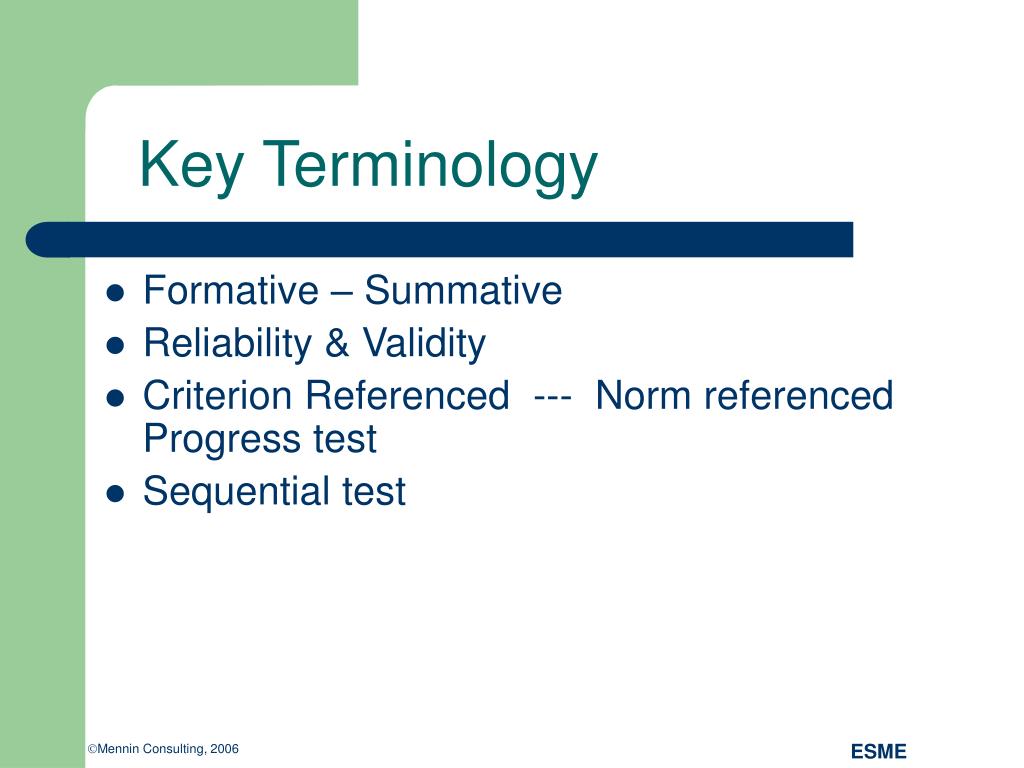 Key Terminology

- Formative – Summative
- Reliability & Validity
- Criterion Referenced --- Norm referenced Progress test
- Sequential test

©Mennin Consulting, 2006

ESME